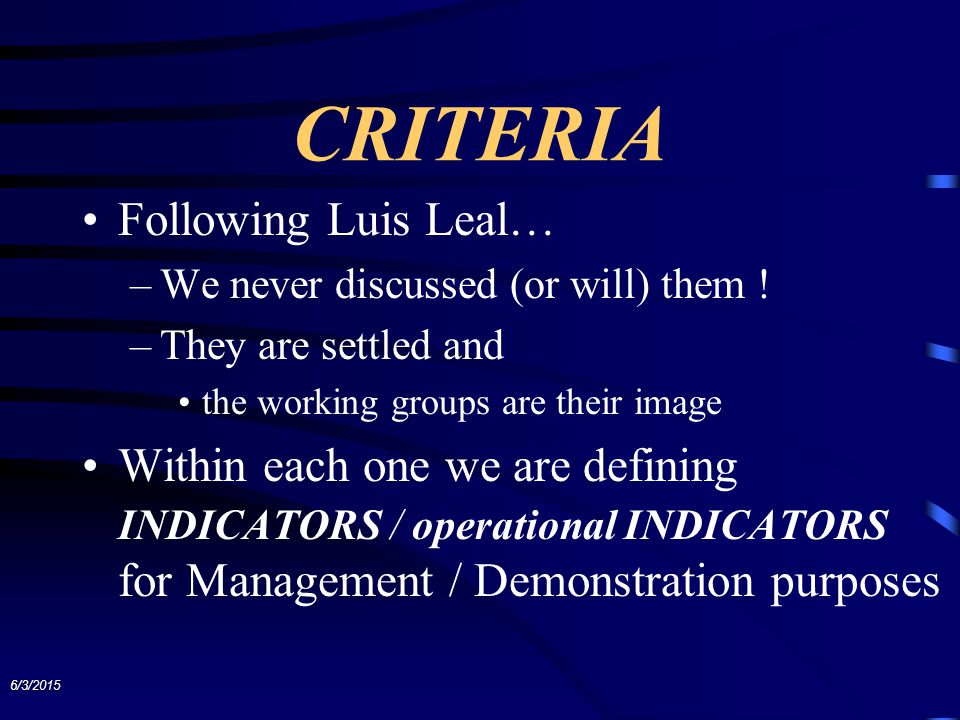 CRITERIA

• Following Luis Leal…
– We never discussed (or will) them !
– They are settled and
• the working groups are their image
• Within each one we are defining INDICATORS / operational INDICATORS for Management / Demonstration purposes

6/3/2015